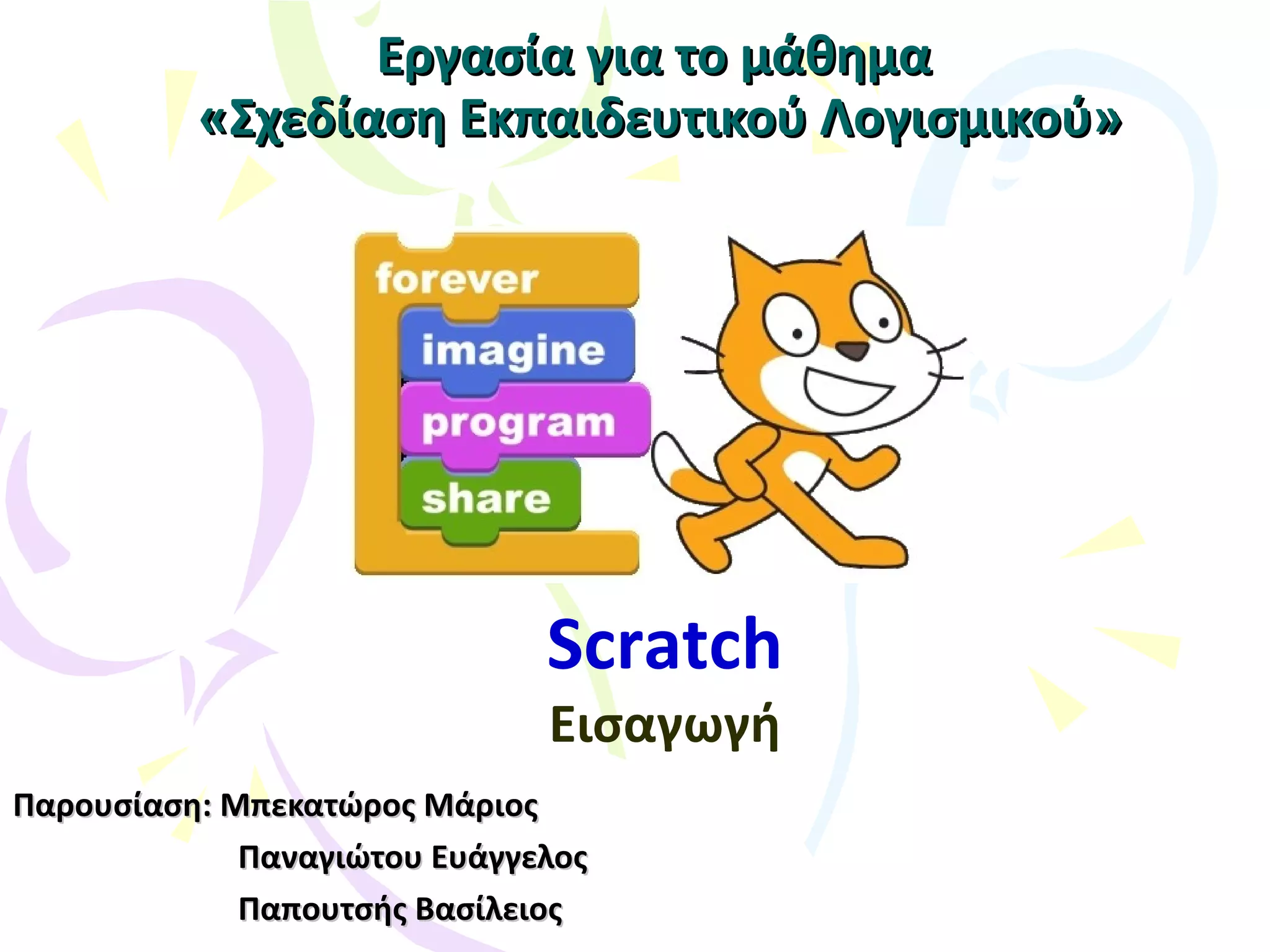 Εργασία για το μάθημα
«Σχεδίαση Εκπαιδευτικού Λογισμικού»

forever
imagine
program
share

Scratch
Εισαγωγή

Παρουσίαση: Μπεκατώρος Μάριος
Παναγιώτου Ευάγγελος
Παπουτσής Βασίλειος